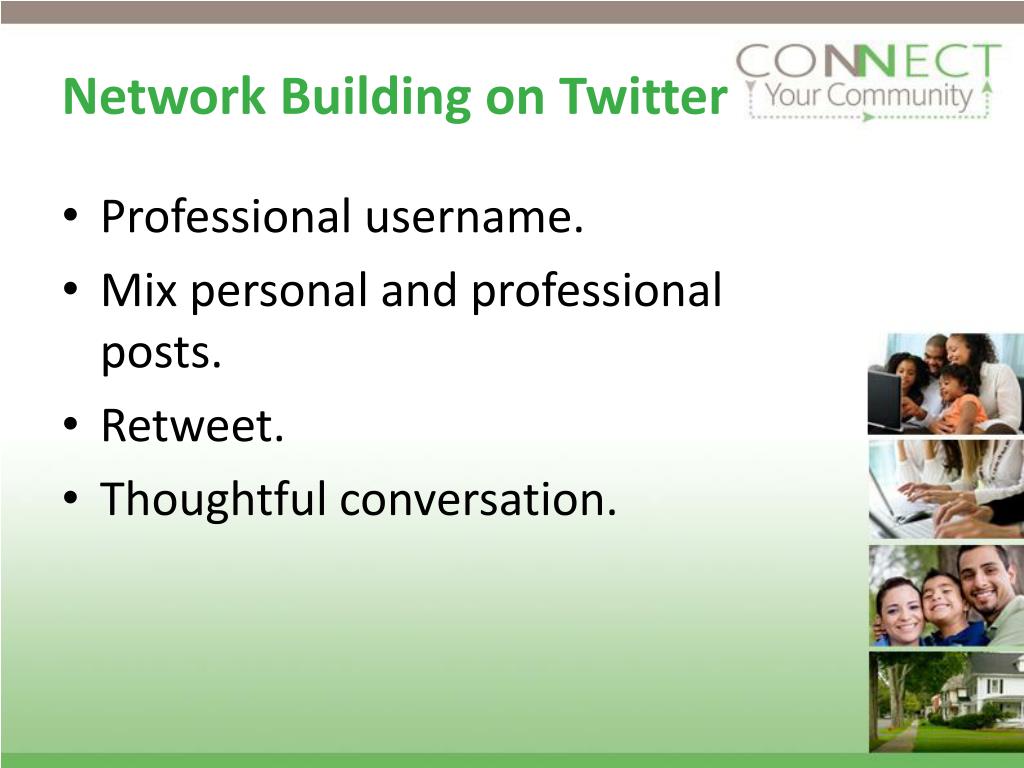 Network Building on Twitter

CONNECT
Your Community

• Professional username.
• Mix personal and professional posts.
• Retweet.
• Thoughtful conversation.